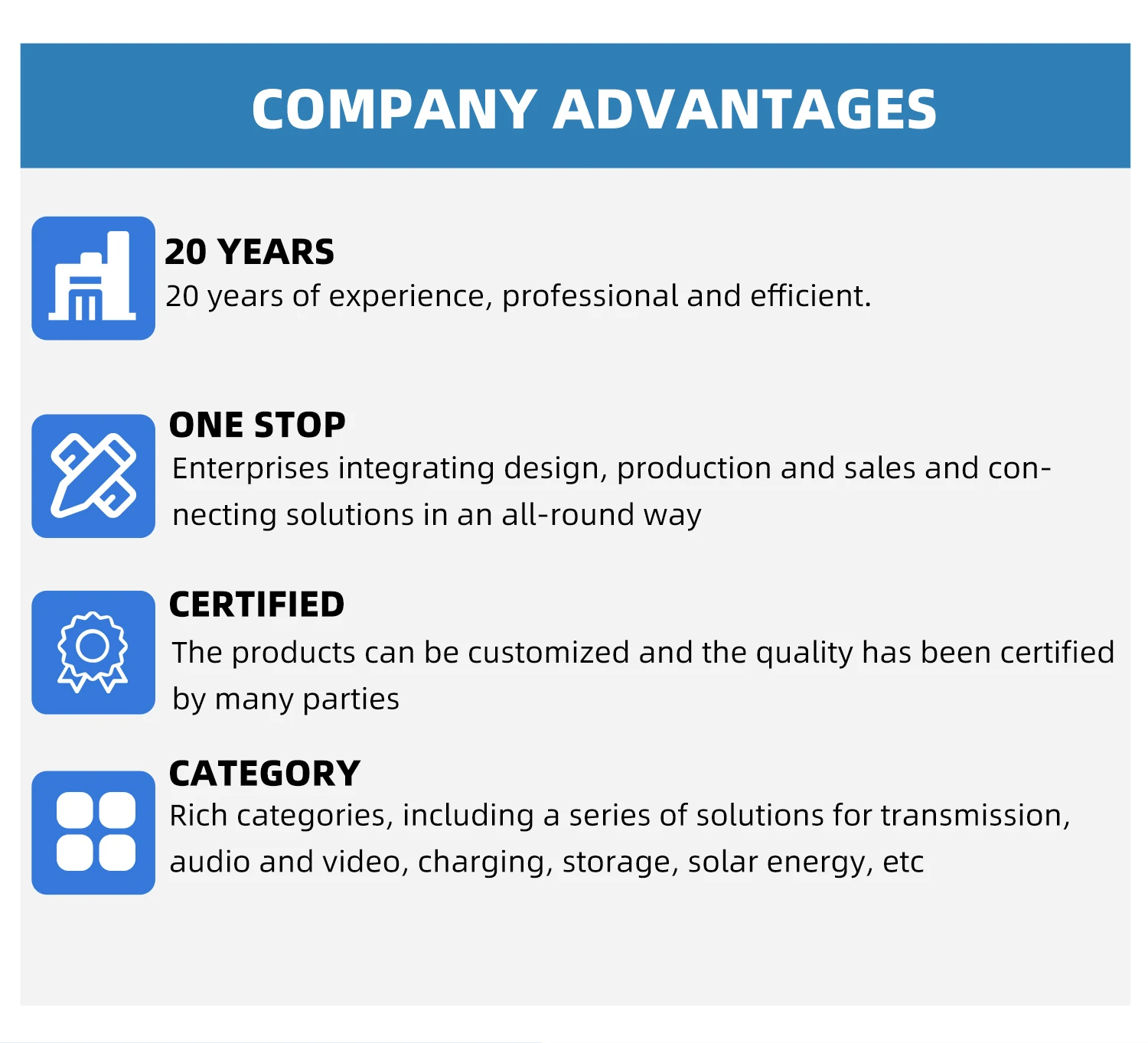 COMPANY ADVANTAGES

20 YEARS
20 years of experience, professional and efficient.

ONE STOP
Enterprises integrating design, production and sales and connecting solutions in an all-round way

CERTIFIED
The products can be customized and the quality has been certified by many parties

CATEGORY
Rich categories, including a series of solutions for transmission, audio and video, charging, storage, solar energy, etc